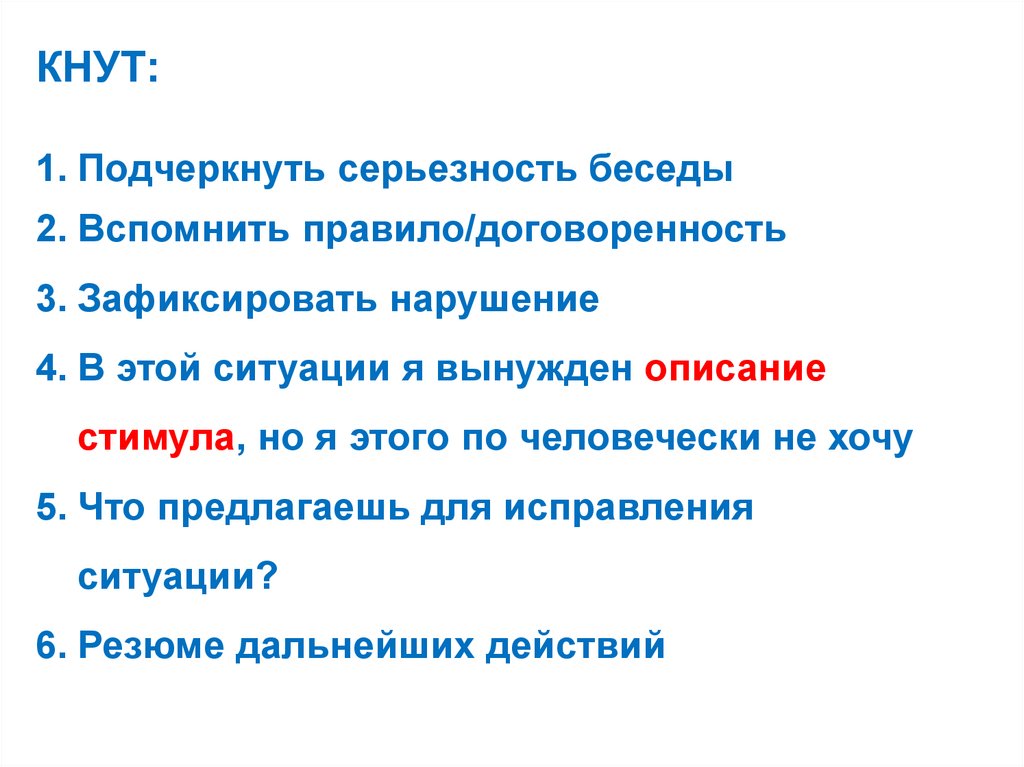 КНУТ:

1. Подчеркнуть серьезность беседы
2. Вспомнить правило/договоренность
3. Зафиксировать нарушение
4. В этой ситуации я вынужден описание стимула, но я этого по человечески не хочу
5. Что предлагаешь для исправления ситуации?
6. Резюме дальнейших действий